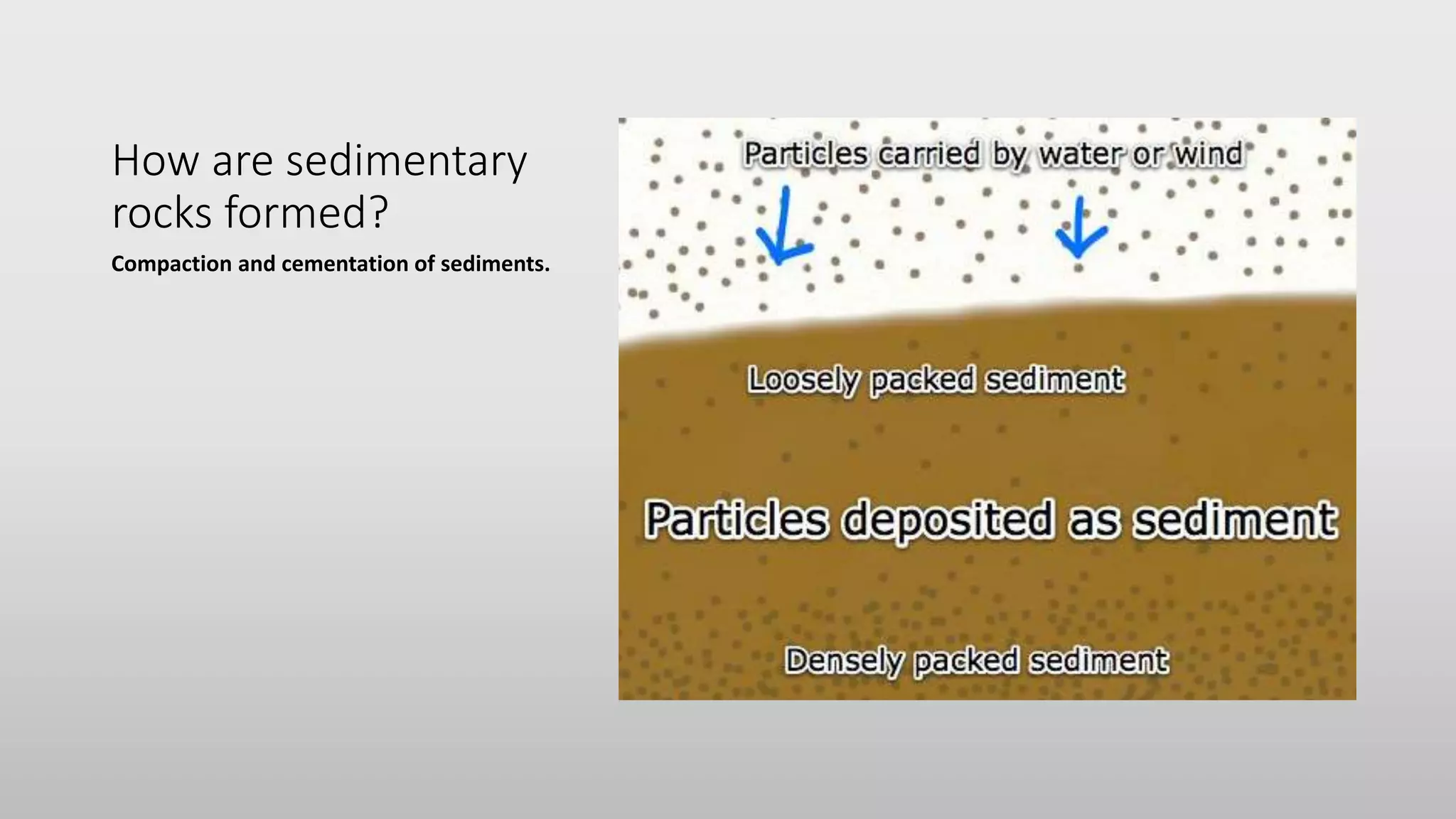 How are sedimentary rocks formed?

Compaction and cementation of sediments.

Particles carried by water or wind

Loosely packed sediment

Particles deposited as sediment

Densely packed sediment